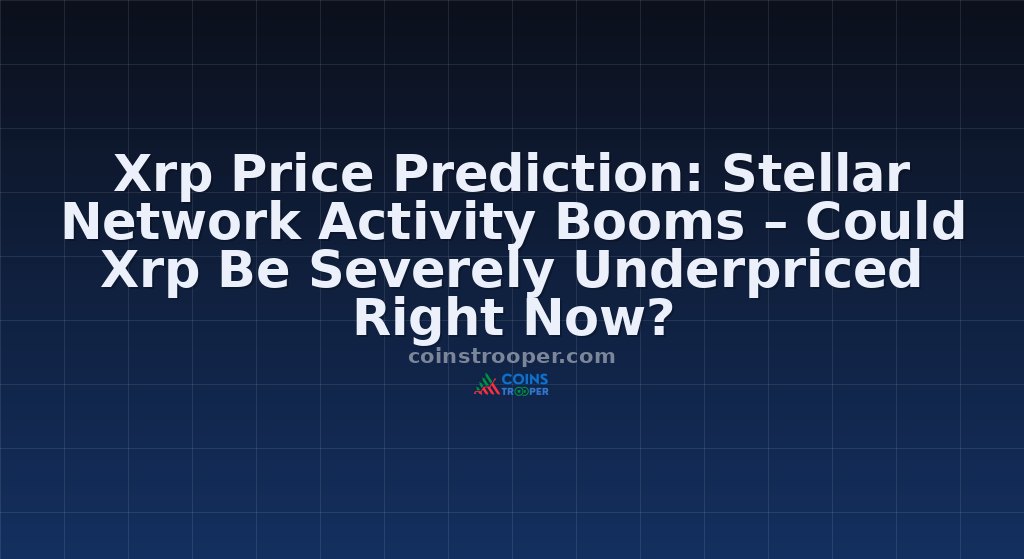 Xrp Price Prediction: Stellar Network Activity Booms – Could Xrp Be Severely Underpriced Right Now?

coinstrooper.com

COINS TROOPER